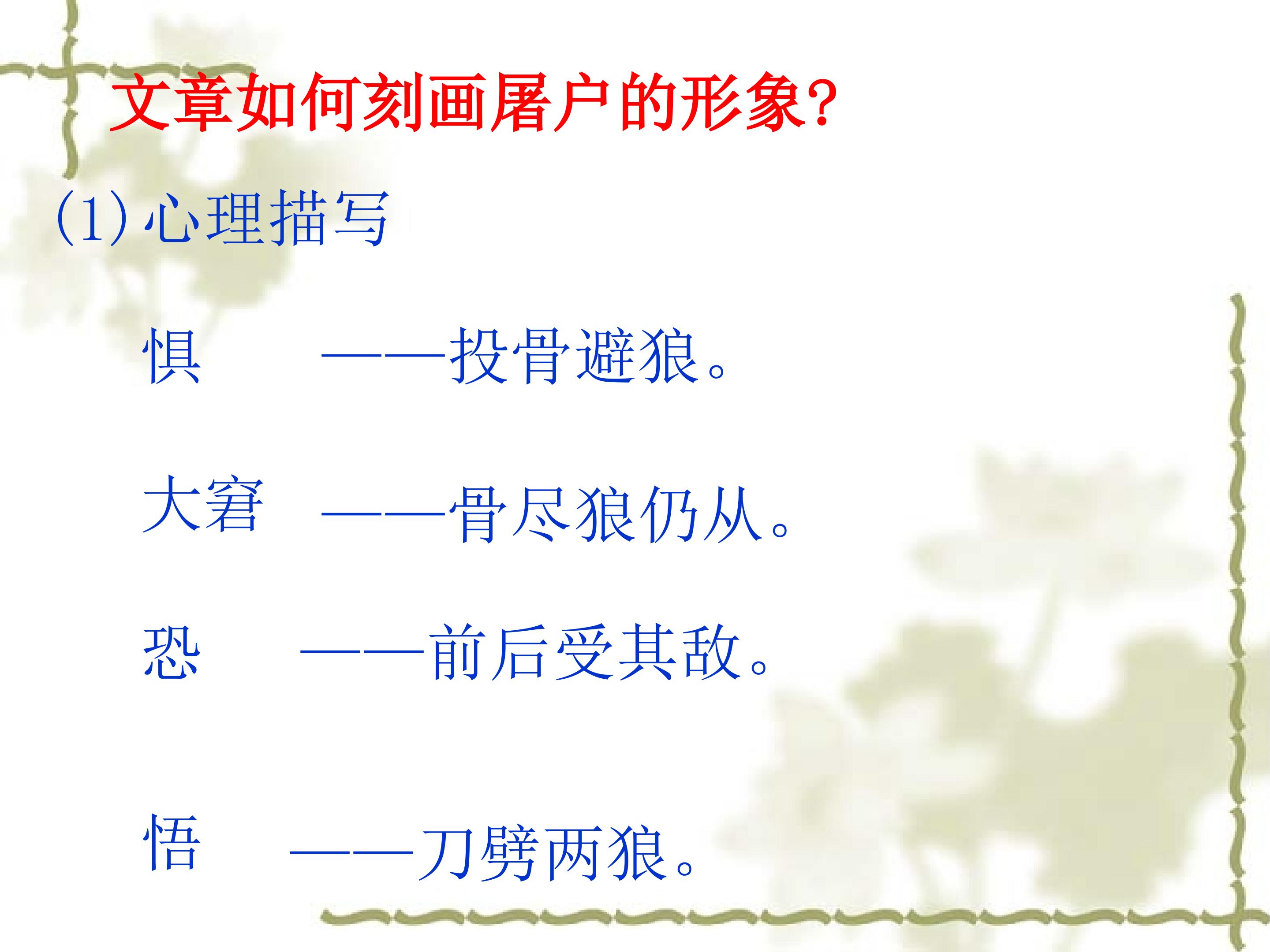 文章如何刻画屠户的形象?

(1)心理描写

惧 ——投骨避狼。

大窘 ——骨尽狼仍从。

恐 ——前后受其敌。

悟 ——刀劈两狼。